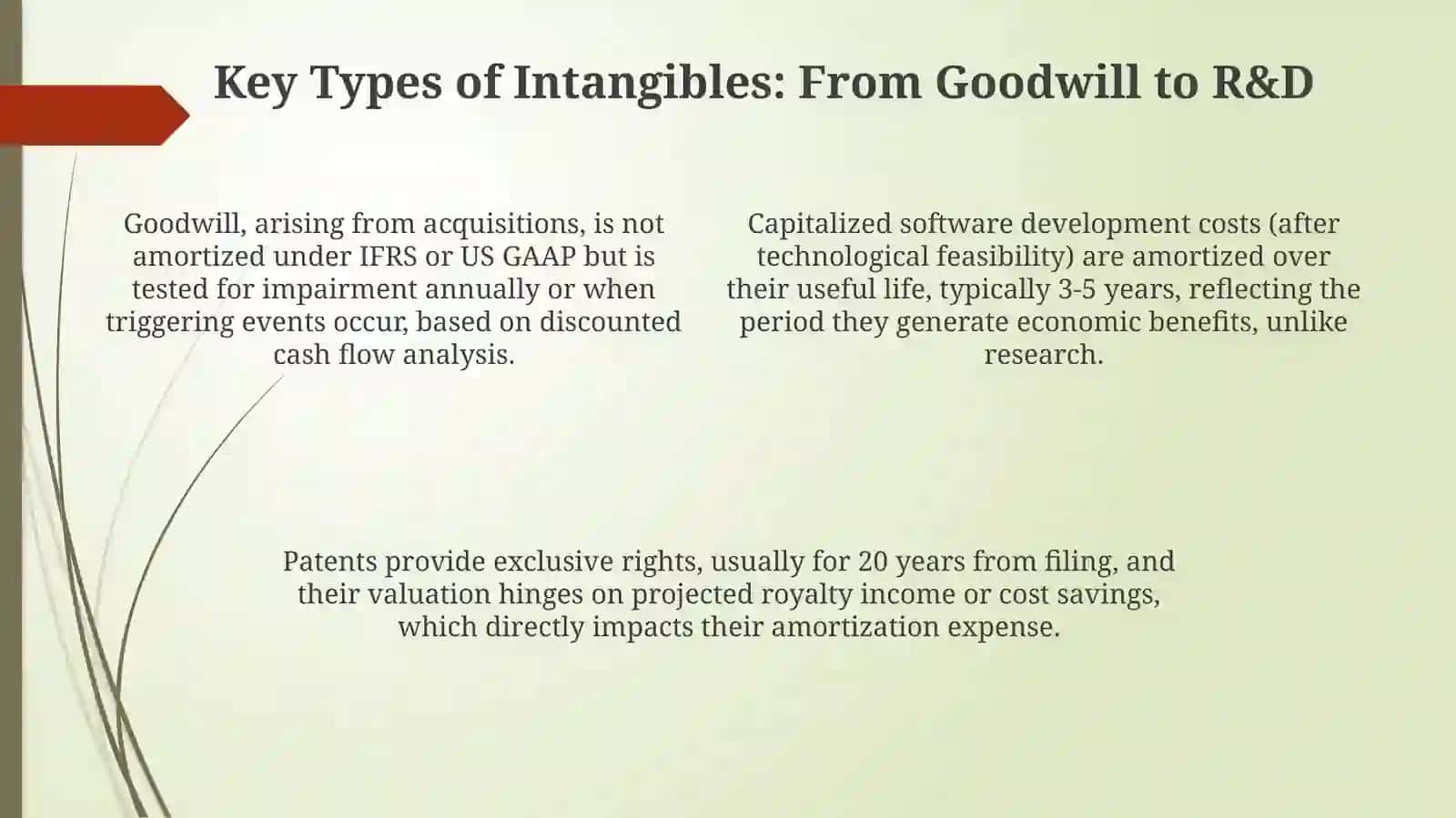 Key Types of Intangibles: From Goodwill to R&D

Goodwill, arising from acquisitions, is not amortized under IFRS or US GAAP but is tested for impairment annually or when triggering events occur, based on discounted cash flow analysis.

Capitalized software development costs (after technological feasibility) are amortized over their useful life, typically 3-5 years, reflecting the period they generate economic benefits, unlike research.

Patents provide exclusive rights, usually for 20 years from filing, and their valuation hinges on projected royalty income or cost savings, which directly impacts their amortization expense.